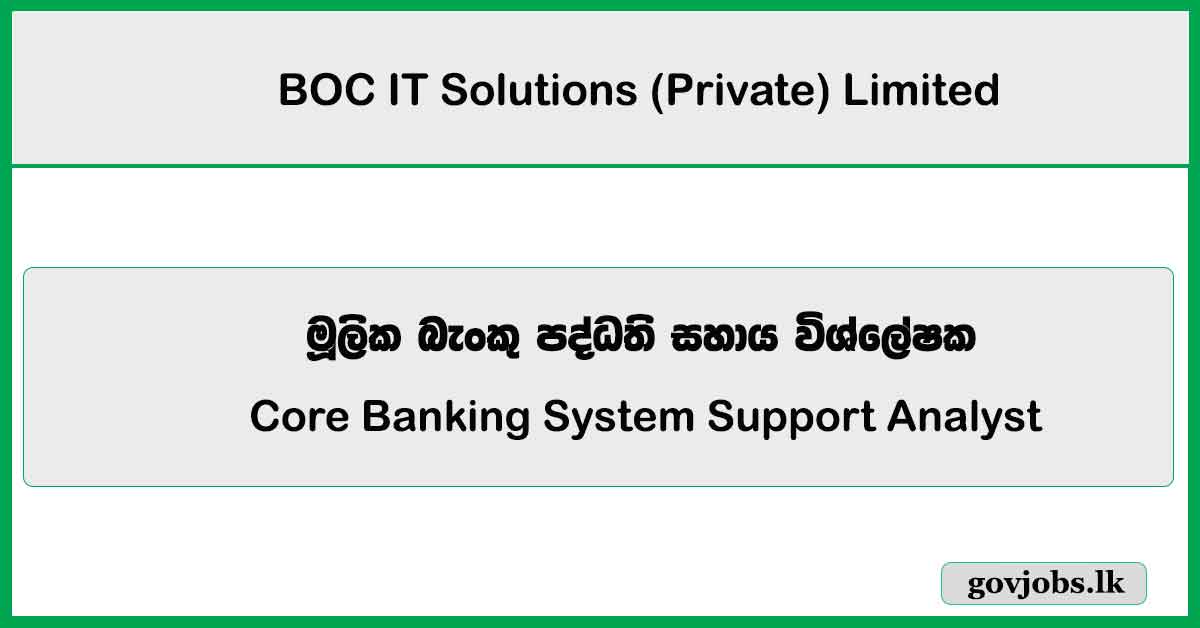 BOC IT Solutions (Private) Limited

මූලික බැංකු පද්ධති සහාය විශ්ලේෂක

Core Banking System Support Analyst

govjobs.lk